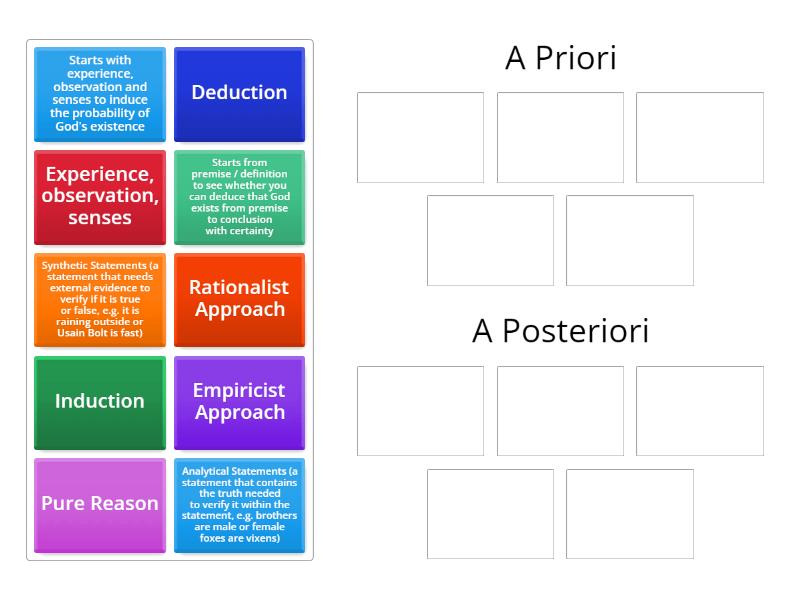 Starts with experience, observation and senses to induce the probability of God's existence

Deduction

Experience, observation, senses

Starts from premise / definition to see whether you can deduce that God exists from premise to conclusion with certainty

Synthetic Statements (a statement that needs external evidence to verify if it is true or false, e.g. it is raining outside or Usain Bolt is fast)

Rationalist Approach

Induction

Empiricist Approach

Pure Reason

Analytical Statements (a statement that contains the truth needed to verify it within the statement, e.g. brothers are male or female foxes are vixens)

A Priori

A Posteriori